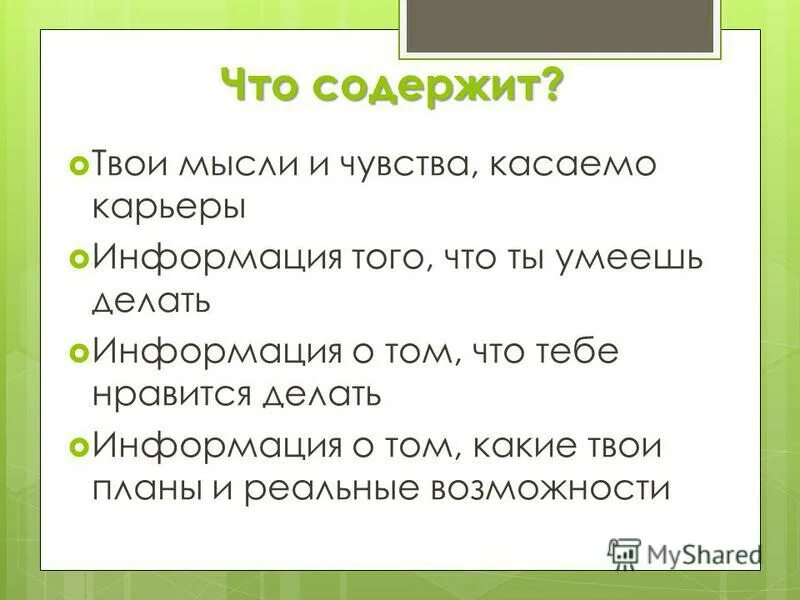 Что содержит?

Твои мысли и чувства, касаемо карьеры

Информация того, что ты умеешь делать

Информация о том, что тебе нравится делать

Информация о том, какие твои планы и реальные возможности

MyShared